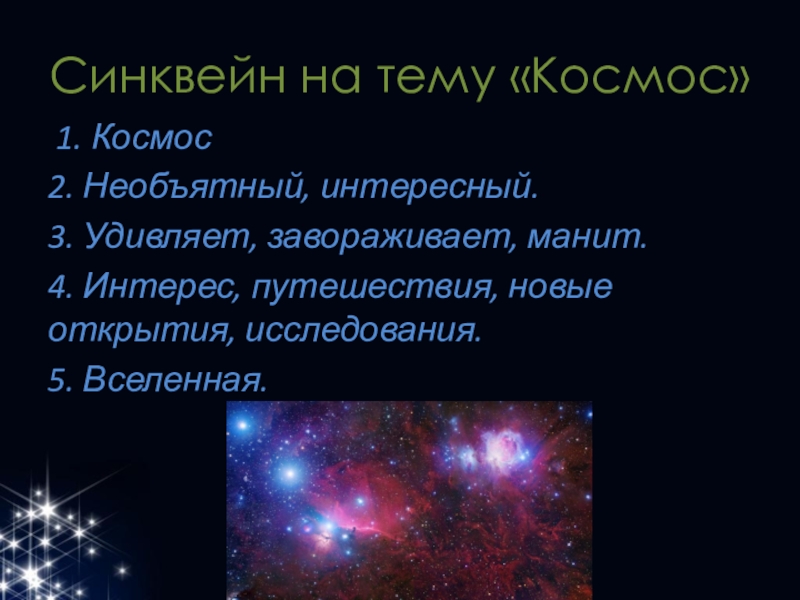 Синквейн на тему «Космос»

1. Космос

2. Необъятный, интересный.

3. Удивляет, завораживает, манит.

4. Интерес, путешествия, новые открытия, исследования.

5. Вселенная.